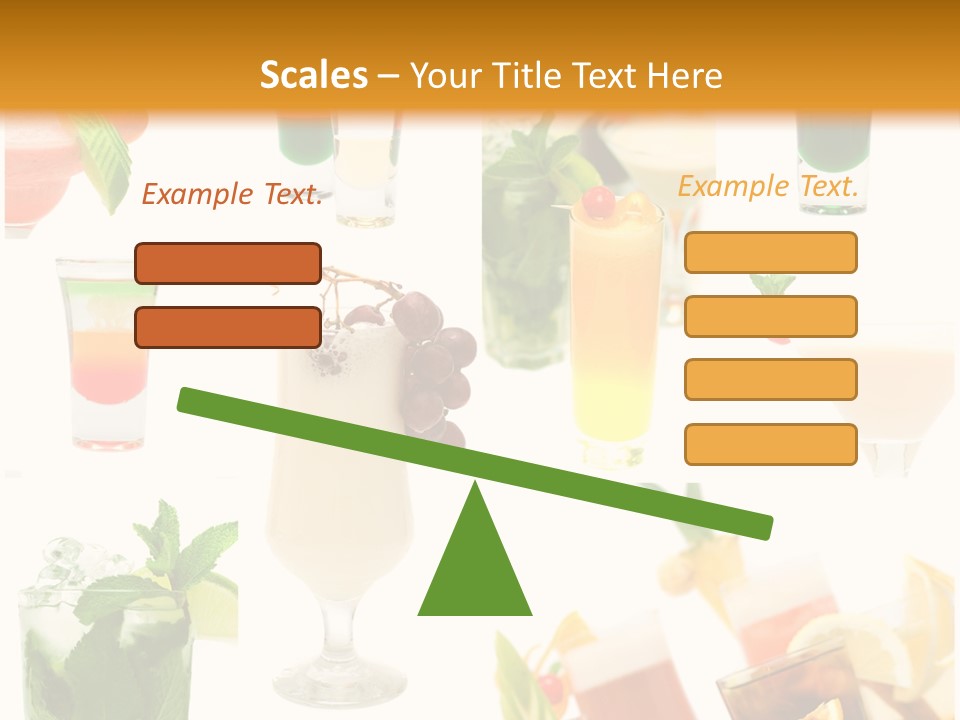 Scales – Your Title Text Here

Example Text.

Example Text.